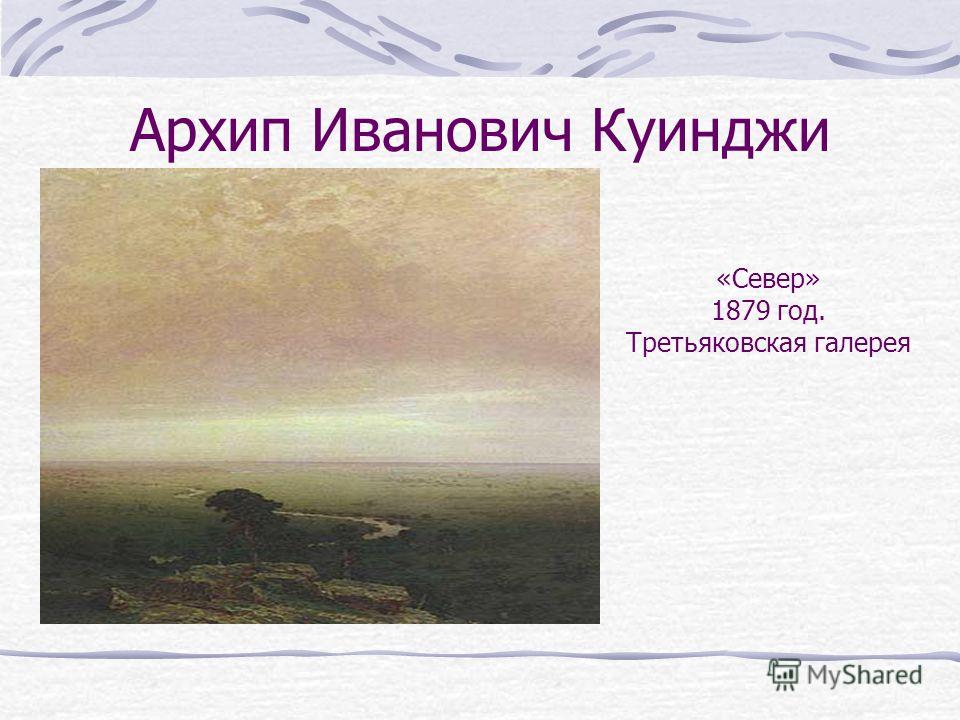 Архип Иванович Куинджи

«Север»
1879 год.
Третьяковская галерея

MyShared